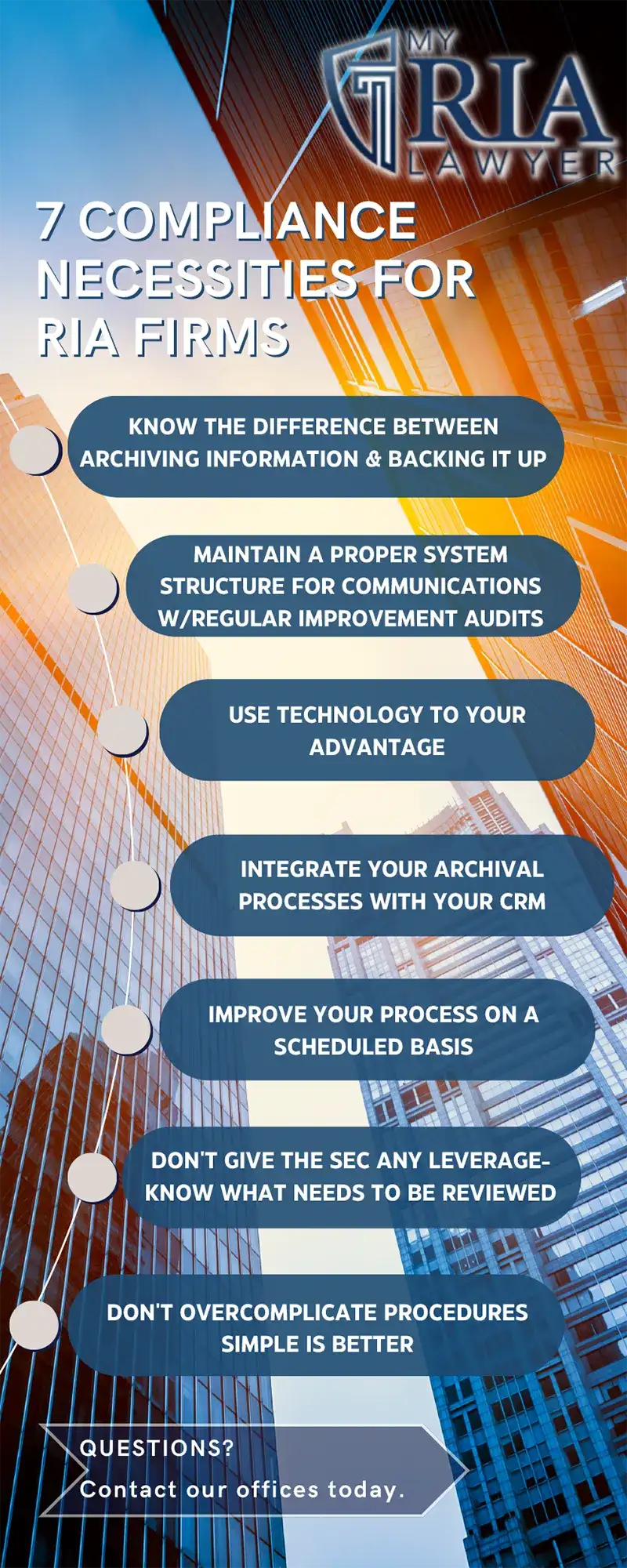 MY RIA LAWYER

7 COMPLIANCE NECESSITIES FOR RIA FIRMS

KNOW THE DIFFERENCE BETWEEN ARCHIVING INFORMATION & BACKING IT UP

MAINTAIN A PROPER SYSTEM STRUCTURE FOR COMMUNICATIONS W/REGULAR IMPROVEMENT AUDITS

USE TECHNOLOGY TO YOUR ADVANTAGE

INTEGRATE YOUR ARCHIVAL PROCESSES WITH YOUR CRM

IMPROVE YOUR PROCESS ON A SCHEDULED BASIS

DON'T GIVE THE SEC ANY LEVERAGE- KNOW WHAT NEEDS TO BE REVIEWED

DON'T OVERCOMPLICATE PROCEDURES SIMPLE IS BETTER

QUESTIONS?
Contact our offices today.